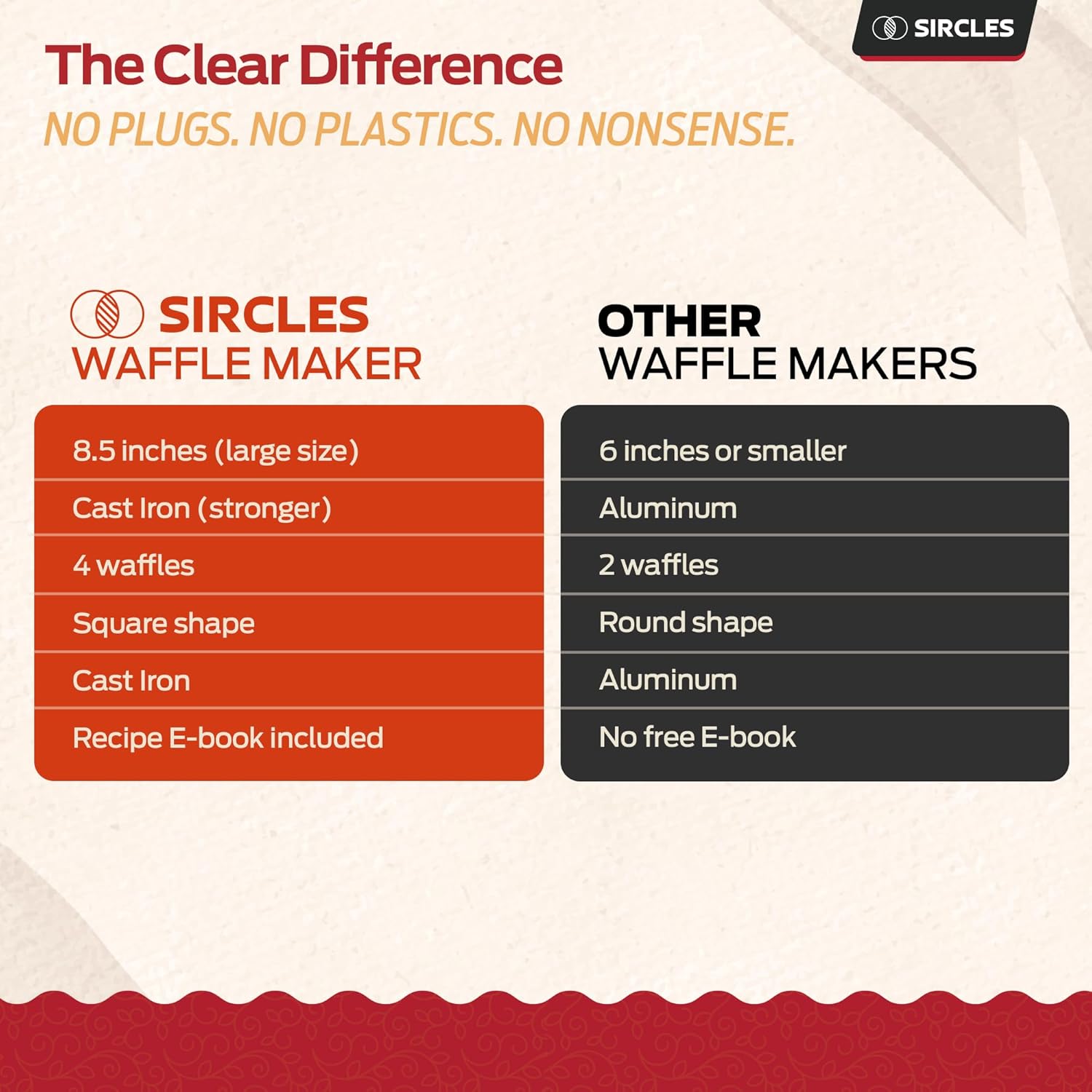 SIRCLES

The Clear Difference

NO PLUGS. NO PLASTICS. NO NONSENSE.

| SIRCLES WAFFLE MAKER | OTHER WAFFLE MAKERS |
|---|---|
| 8.5 inches (large size) | 6 inches or smaller |
| Cast Iron (stronger) | Aluminum |
| 4 waffles | 2 waffles |
| Square shape | Round shape |
| Cast Iron | Aluminum |
| Recipe E-book included | No free E-book |